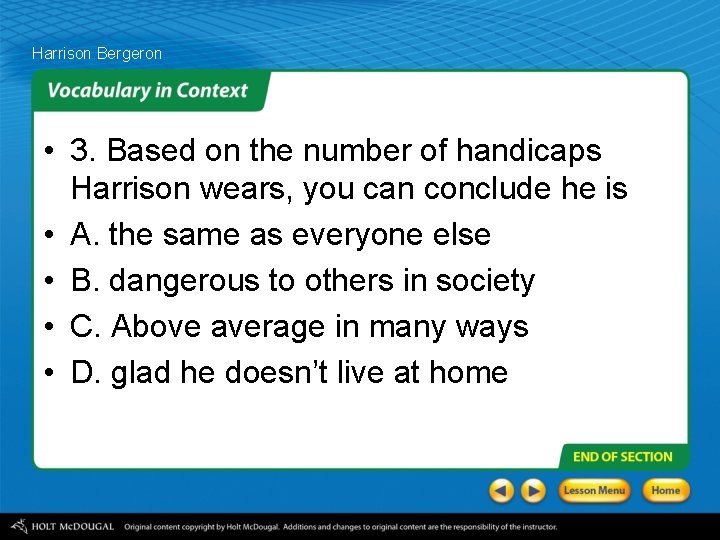 Harrison Bergeron

Vocabulary in Context

• 3. Based on the number of handicaps Harrison wears, you can conclude he is
• A. the same as everyone else
• B. dangerous to others in society
• C. Above average in many ways
• D. glad he doesn't live at home

END OF SECTION

Lesson Menu

Home

HOLT McDOUGAL Original content copyright by Holt McDougal. Additions and changes to original content are the responsibility of the instructor.